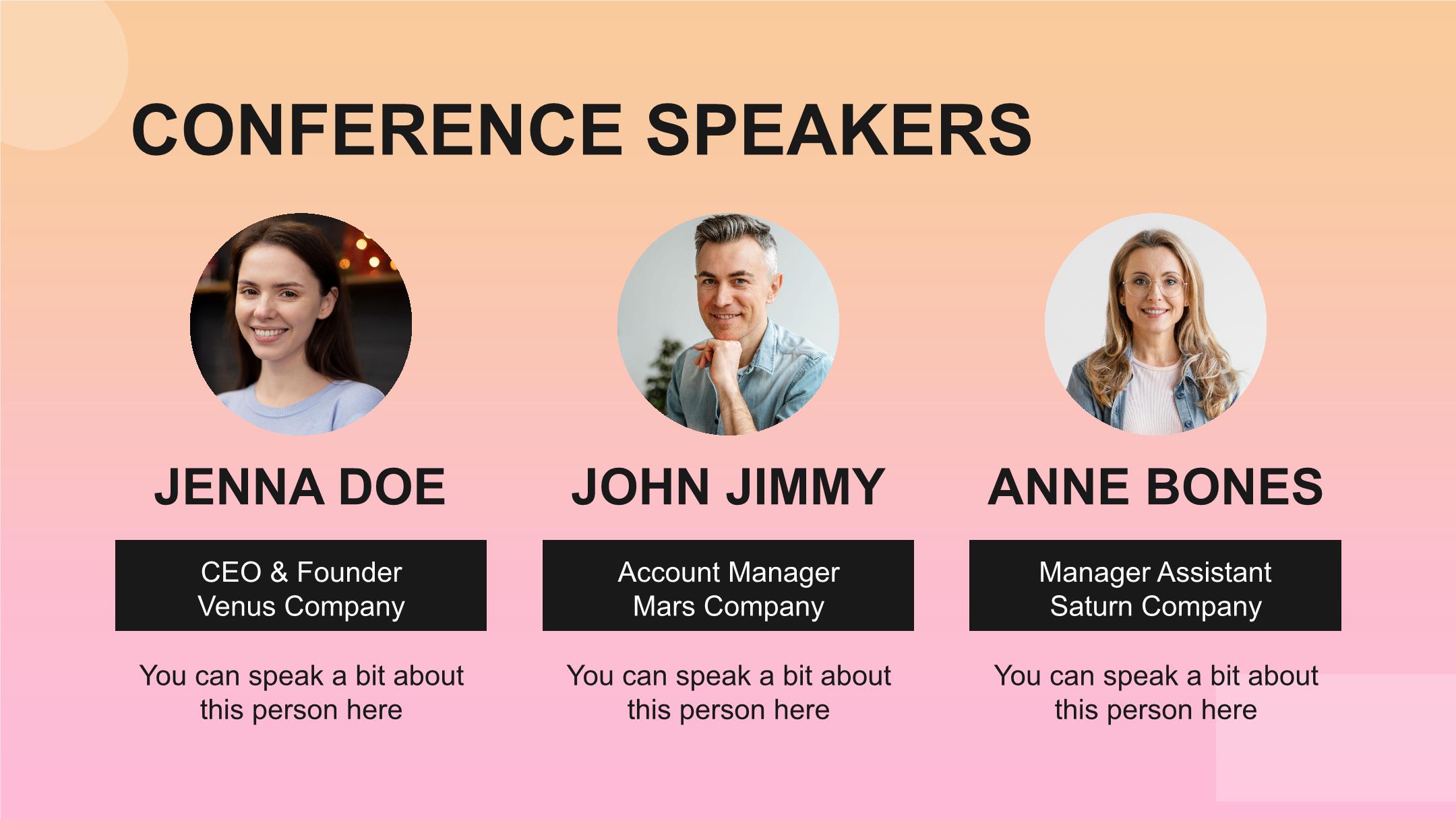 CONFERENCE SPEAKERS

JENNA DOE

CEO & Founder
Venus Company

You can speak a bit about this person here

JOHN JIMMY

Account Manager
Mars Company

You can speak a bit about this person here

ANNE BONES

Manager Assistant
Saturn Company

You can speak a bit about this person here